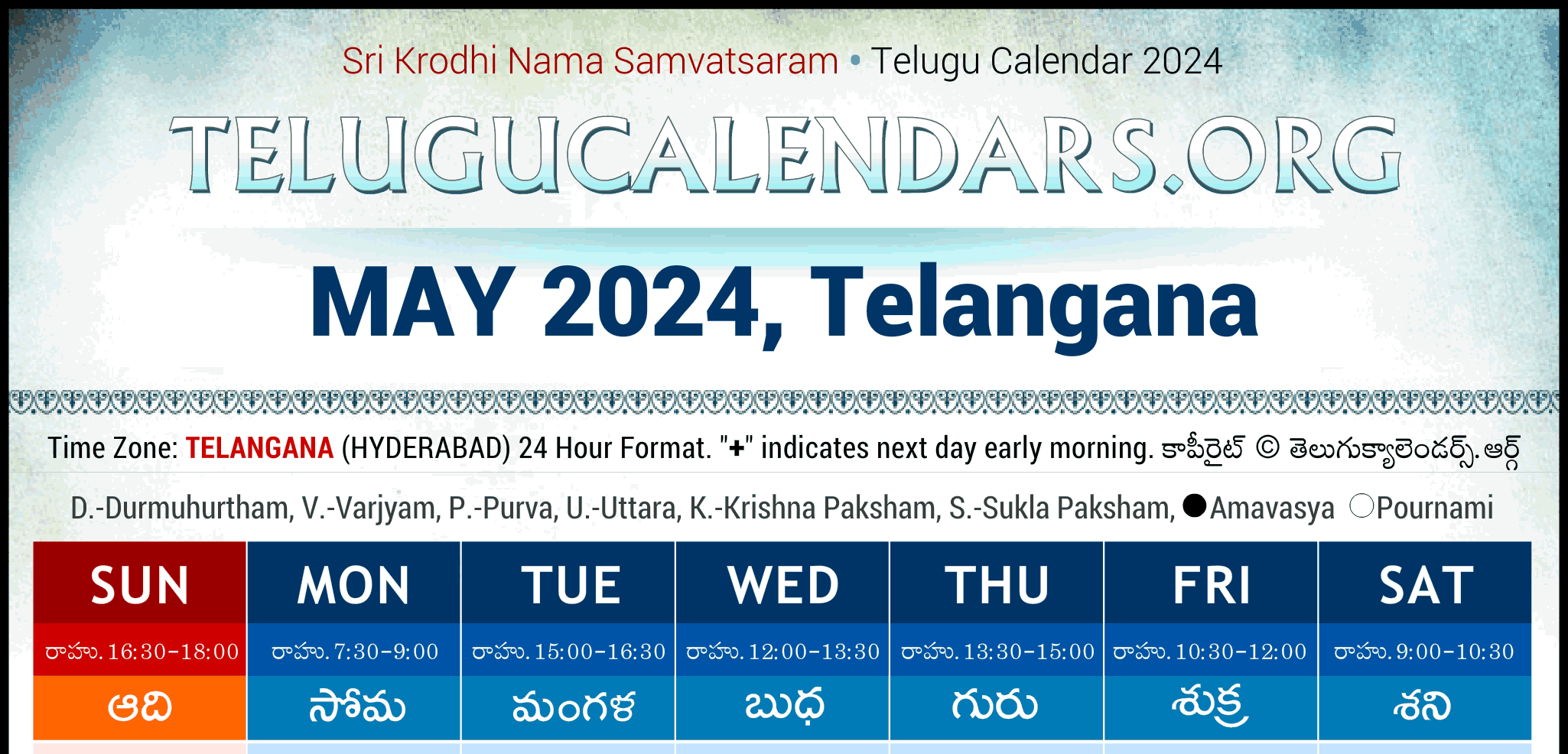 Sri Krodhi Nama Samvatsaram • Telugu Calendar 2024

TELUGUCALENDARS.ORG

MAY 2024, Telangana

Time Zone: TELANGANA (HYDERABAD) 24 Hour Format. "+" indicates next day early morning. కాపీరైట్ © తెలుగుక్యాలెండర్స్.ఆర్గ్

D.-Durmuhurtham, V.-Varjyam, P.-Purva, U.-Uttara, K.-Krishna Paksham, S.-Sukla Paksham, ●Amavasya ○Pournami

| SUN | MON | TUE | WED | THU | FRI | SAT |
|---|---|---|---|---|---|---|
| రాహు. 16:30-18:00 | రాహు. 7:30-9:00 | రాహు. 15:00-16:30 | రాహు. 12:00-13:30 | రాహు. 13:30-15:00 | రాహు. 10:30-12:00 | రాహు. 9:00-10:30 |
| ఆది | సోమ | మంగళ | బుధ | గురు | శుక్ర | శని |